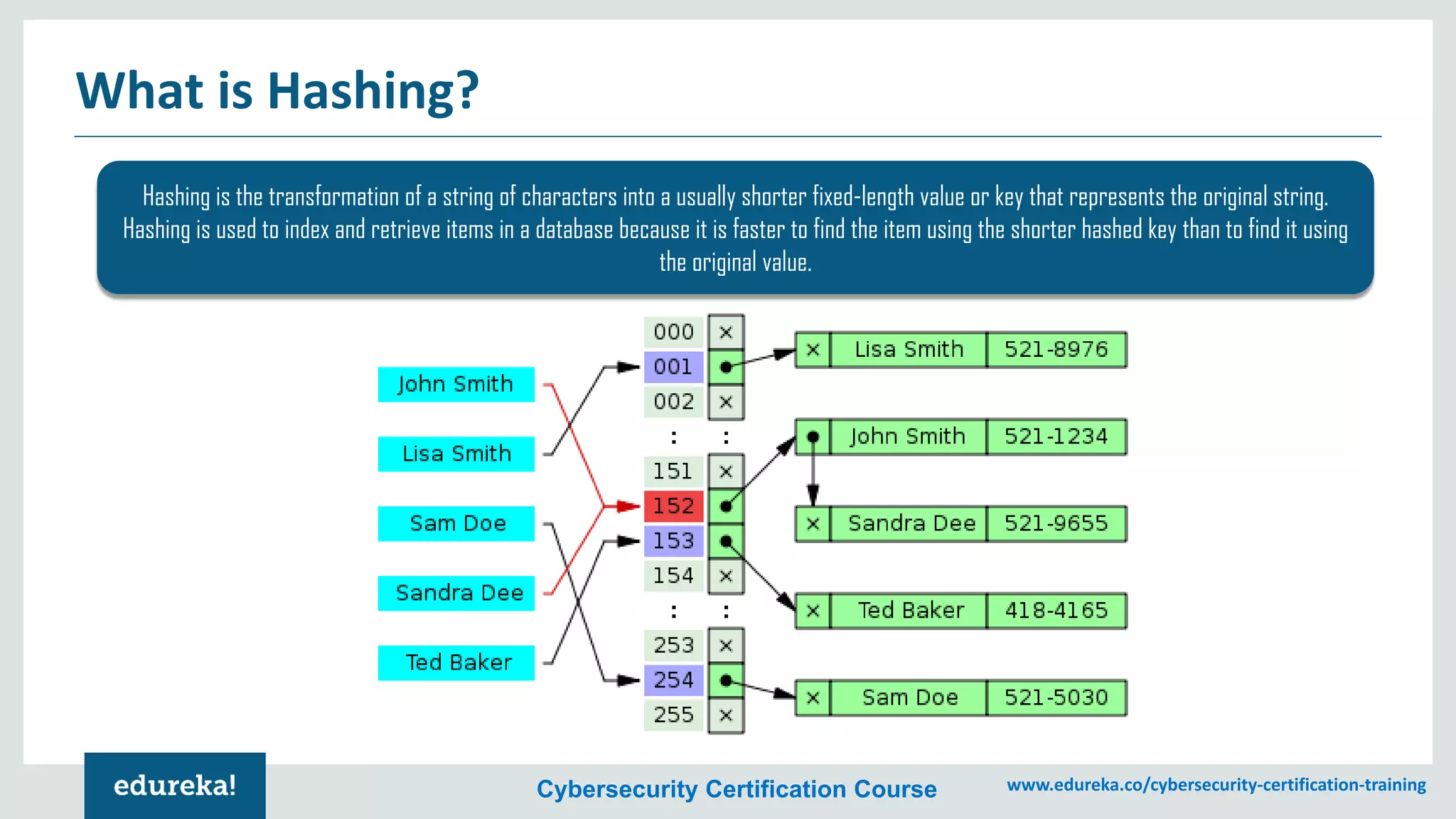 What is Hashing?

Hashing is the transformation of a string of characters into a usually shorter fixed-length value or key that represents the original string. Hashing is used to index and retrieve items in a database because it is faster to find the item using the shorter hashed key than to find it using the original value.

John Smith
Lisa Smith
Sam Doe
Sandra Dee
Ted Baker

000 ×
001
002 ×
: :
151 ×
152
153
154 ×
: :
253 ×
254
255 ×

× Lisa Smith 521-8976
John Smith 521-1234
× Sandra Dee 521-9655
× Ted Baker 418-4165
× Sam Doe 521-5030

edureka!
Cybersecurity Certification Course
www.edureka.co/cybersecurity-certification-training